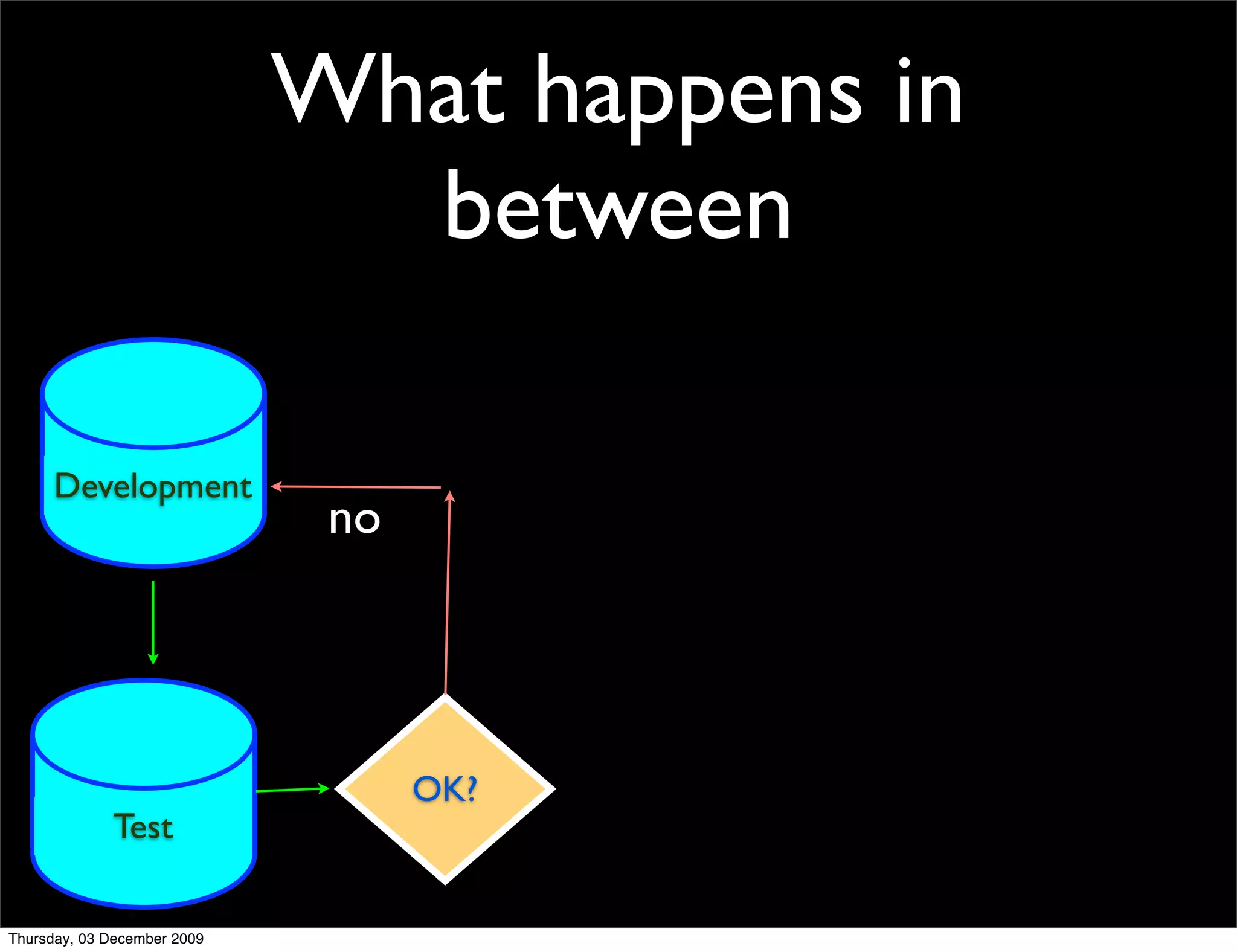 What happens in between

Development

no

Test

OK?

Thursday, 03 December 2009